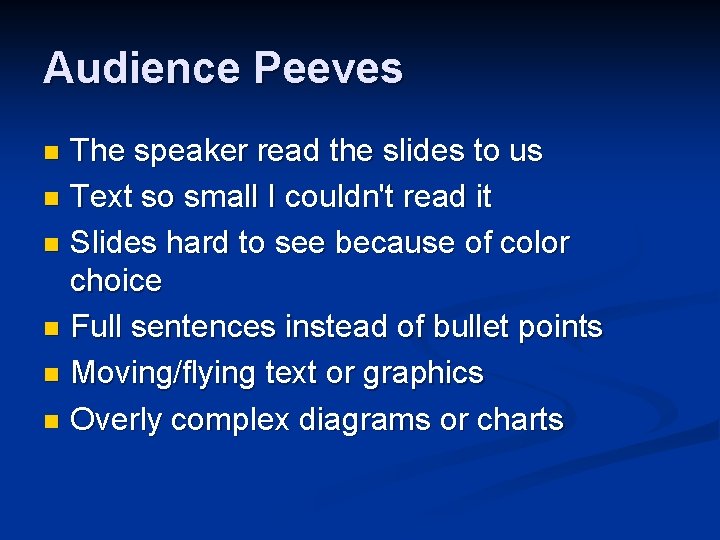 Audience Peeves

- The speaker read the slides to us
- Text so small I couldn't read it
- Slides hard to see because of color choice
- Full sentences instead of bullet points
- Moving/flying text or graphics
- Overly complex diagrams or charts